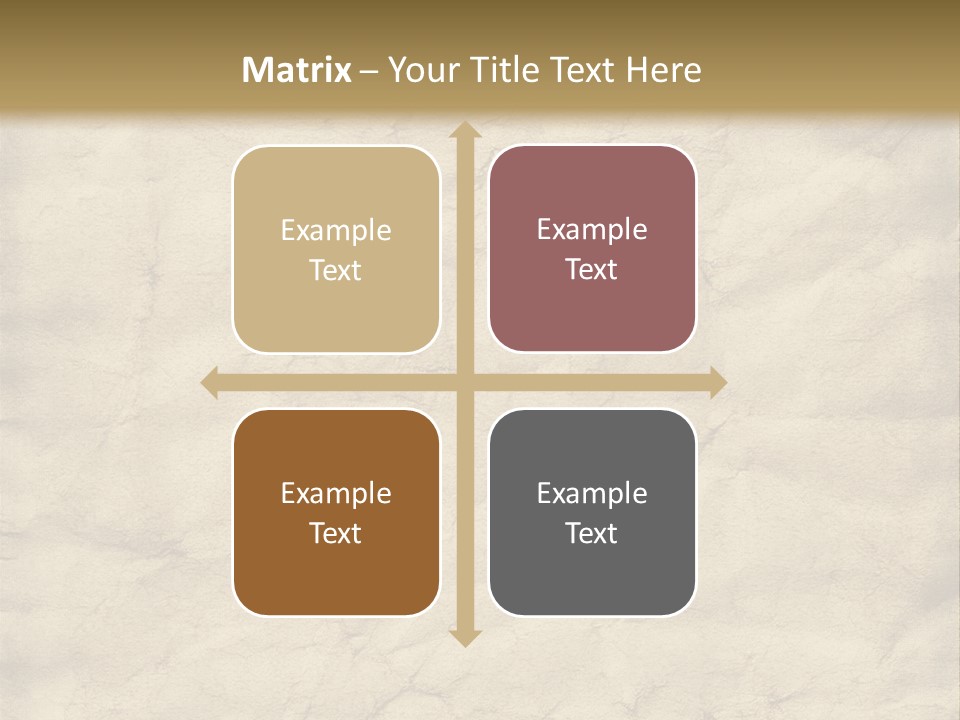 Matrix – Your Title Text Here

Example Text

Example Text

Example Text

Example Text